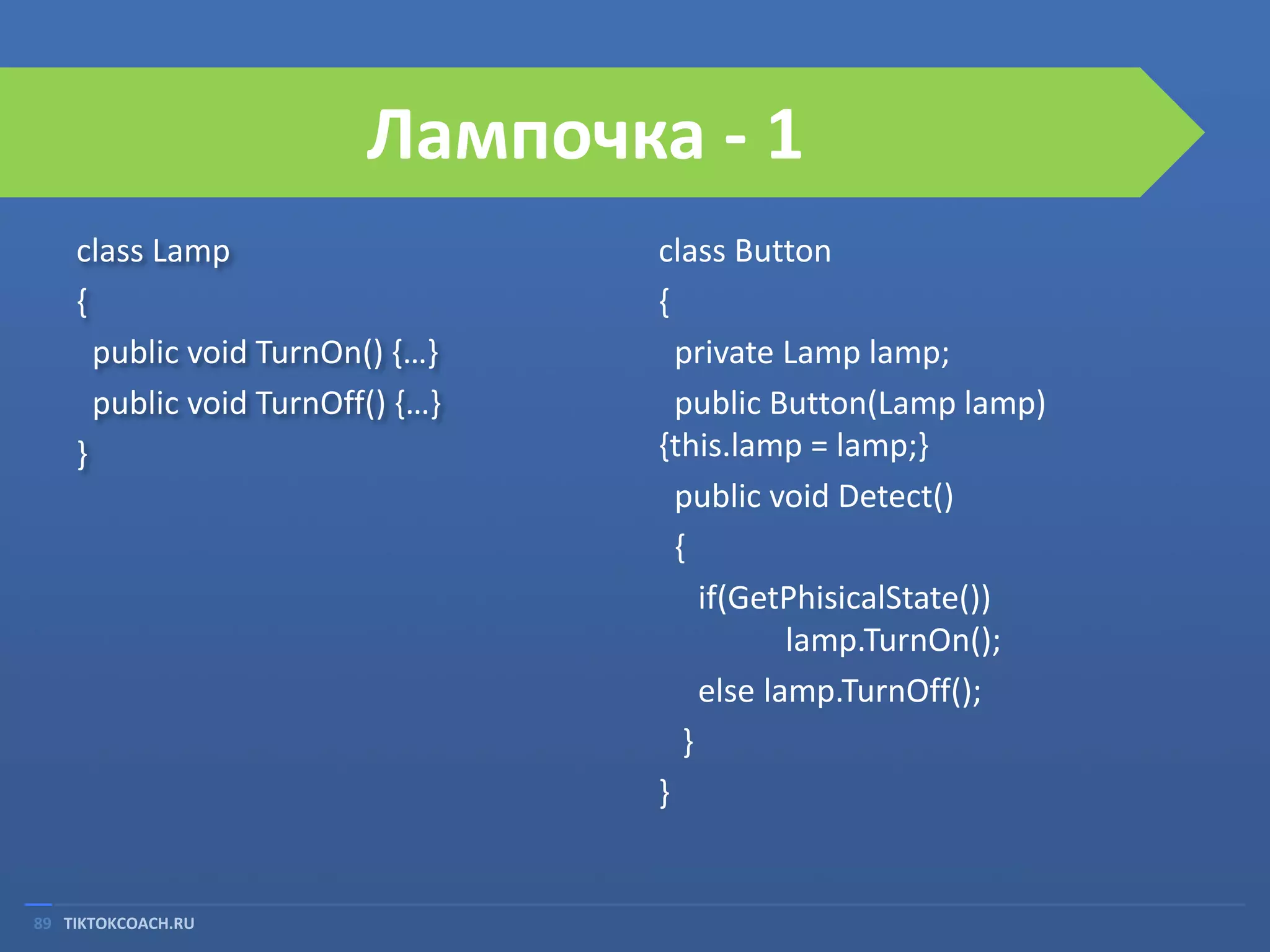 Лампочка - 1

class Lamp
{
public void TurnOn() {…}
public void TurnOff() {…}
}

class Button
{
private Lamp lamp;
public Button(Lamp lamp) {this.lamp = lamp;}
public void Detect()
{
if(GetPhisicalState())
lamp.TurnOn();
else lamp.TurnOff();
}
}

89 TIKTOKCOACH.RU